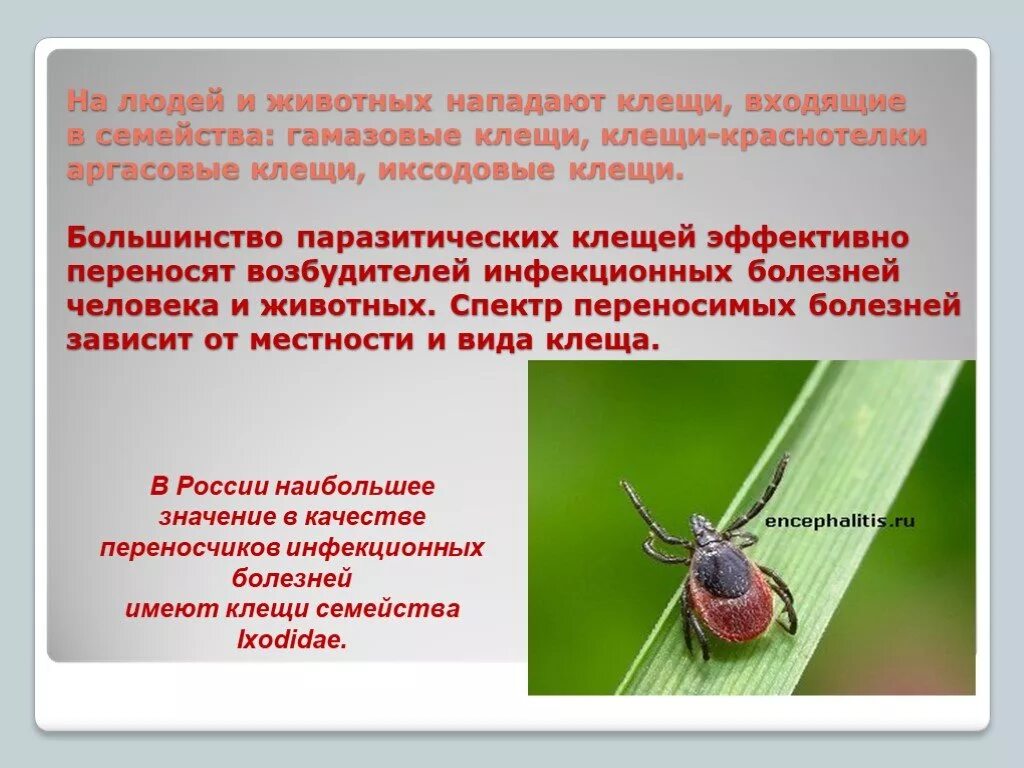 На людей и животных нападают клещи, входящие в семейства: гамазовые клещи, клещи-краснотелки аргасовые клещи, иксодовые клещи.

Большинство паразитических клещей эффективно переносят возбудителей инфекционных болезней человека и животных. Спектр переносимых болезней зависит от местности и вида клеща.

В России наибольшее значение в качестве переносчиков инфекционных болезней имеют клещи семейства Ixodidae.

encephalitis.ru